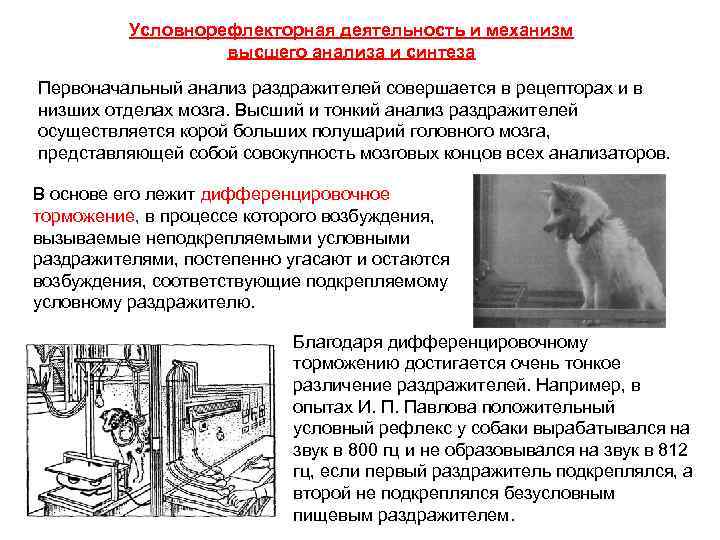 Условнорефлекторная деятельность и механизм высшего анализа и синтеза

Первоначальный анализ раздражителей совершается в рецепторах и в низших отделах мозга. Высший и тонкий анализ раздражителей осуществляется корой больших полушарий головного мозга, представляющей собой совокупность мозговых концов всех анализаторов.

В основе его лежит дифференцировочное торможение, в процессе которого возбуждения, вызываемые неподкрепляемыми условными раздражителями, постепенно угасают и остаются возбуждения, соответствующие подкрепляемому условному раздражителю.

Благодаря дифференцировочному торможению достигается очень тонкое различение раздражителей. Например, в опытах И. П. Павлова положительный условный рефлекс у собаки вырабатывался на звук в 800 гц и не образовывался на звук в 812 гц, если первый раздражитель подкреплялся, а второй не подкреплялся безусловным пищевым раздражителем.